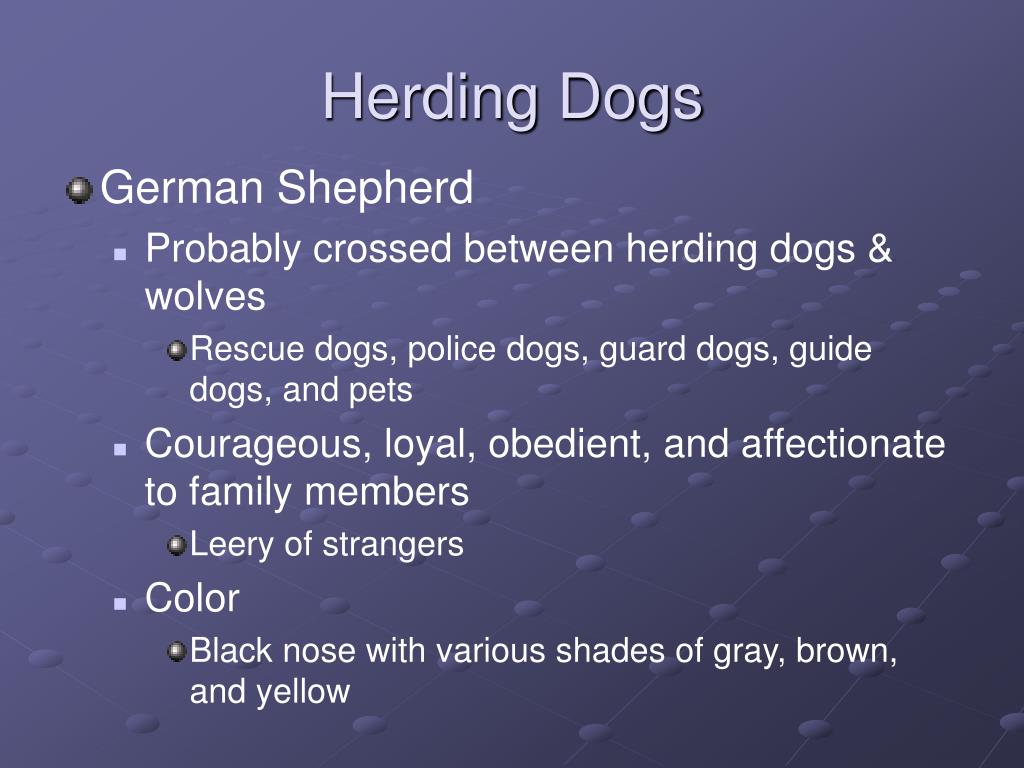 Herding Dogs

German Shepherd

Probably crossed between herding dogs & wolves

Rescue dogs, police dogs, guard dogs, guide dogs, and pets

Courageous, loyal, obedient, and affectionate to family members

Leery of strangers

Color

Black nose with various shades of gray, brown, and yellow